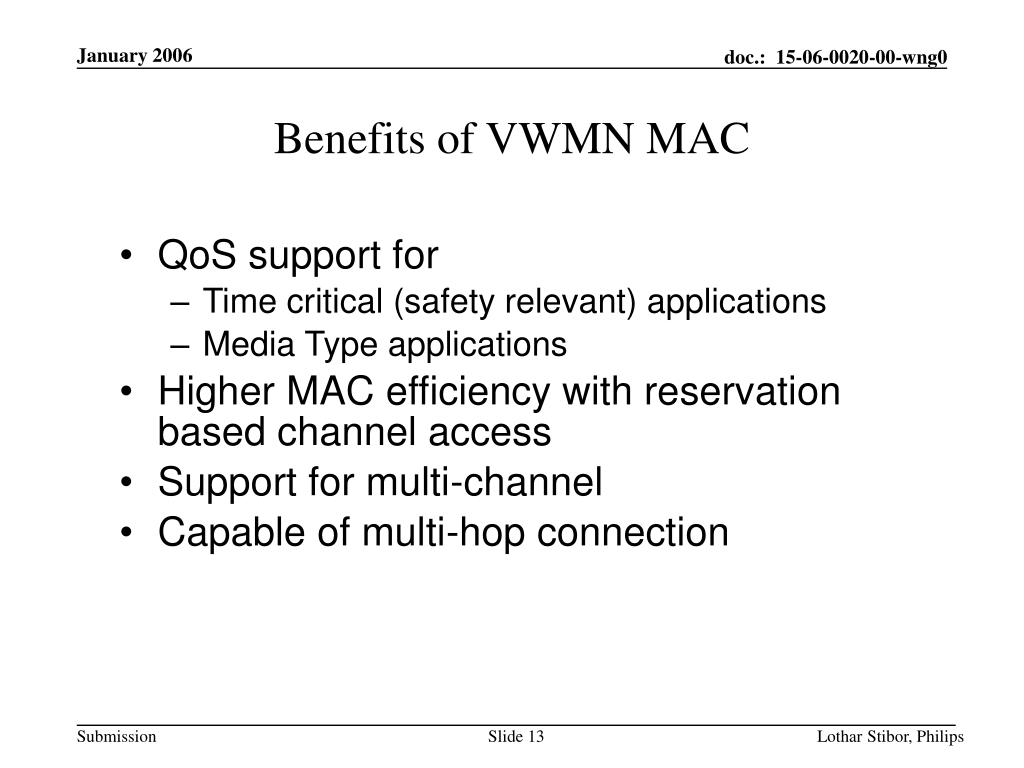 January 2006

doc.: 15-06-0020-00-wng0

Benefits of VWMN MAC

• QoS support for
– Time critical (safety relevant) applications
– Media Type applications
• Higher MAC efficiency with reservation based channel access
• Support for multi-channel
• Capable of multi-hop connection

Submission

Slide 13

Lothar Stibor, Philips